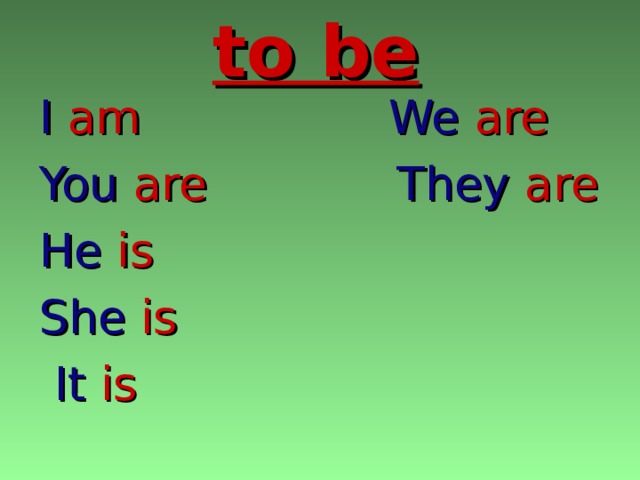 to be

I am
You are
He is
She is
It is

We are
They are